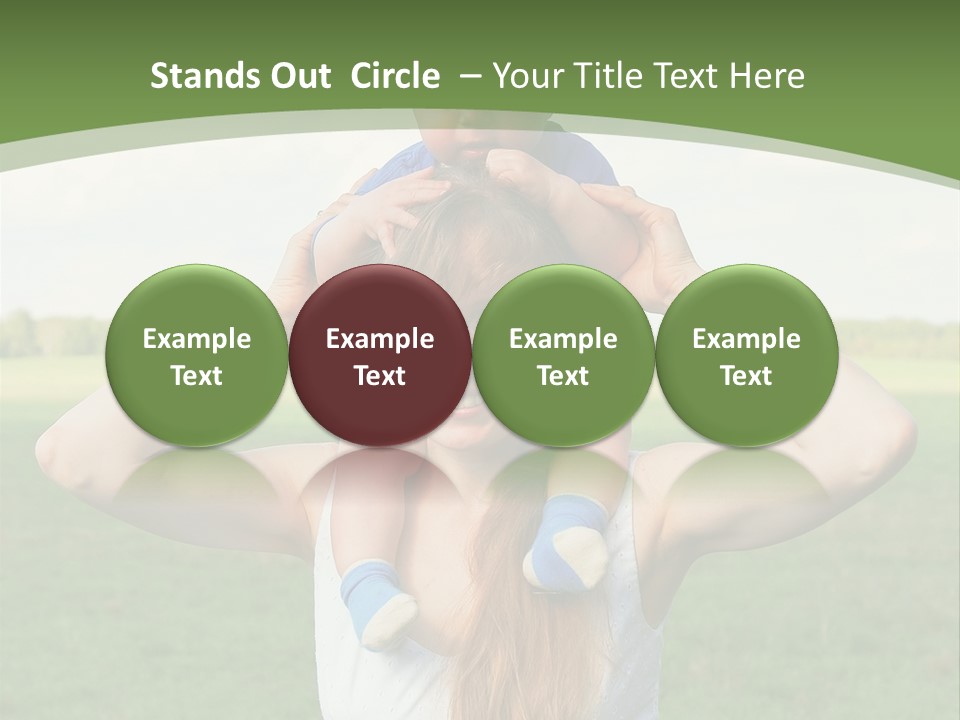 Stands Out Circle – Your Title Text Here

Example Text

Example Text

Example Text

Example Text